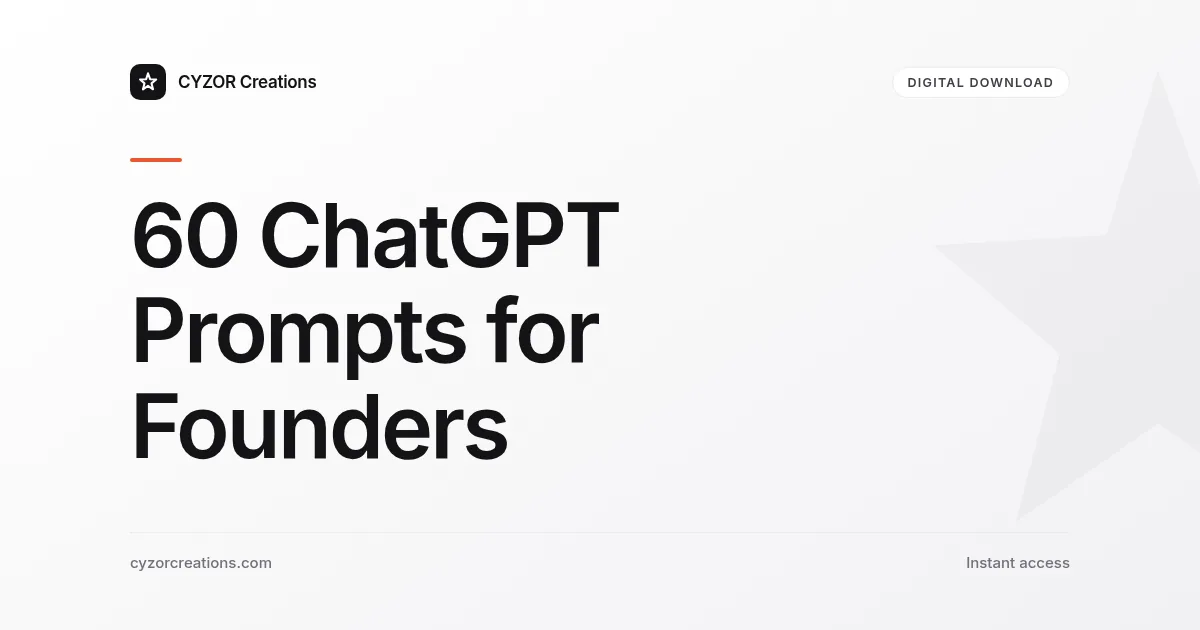 CYZOR Creations

DIGITAL DOWNLOAD

60 ChatGPT Prompts for Founders

cyzorcreations.com

Instant access